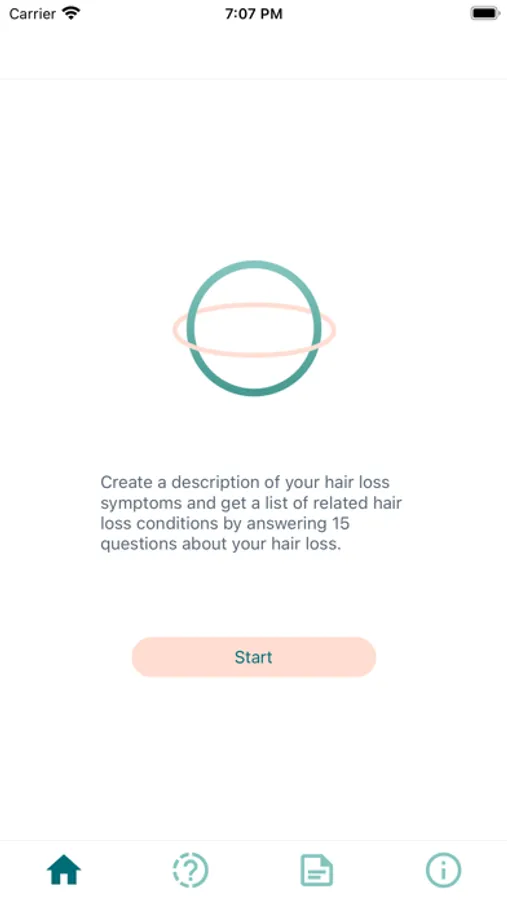 Carrier 7:07 PM

Create a description of your hair loss symptoms and get a list of related hair loss conditions by answering 15 questions about your hair loss.

Start